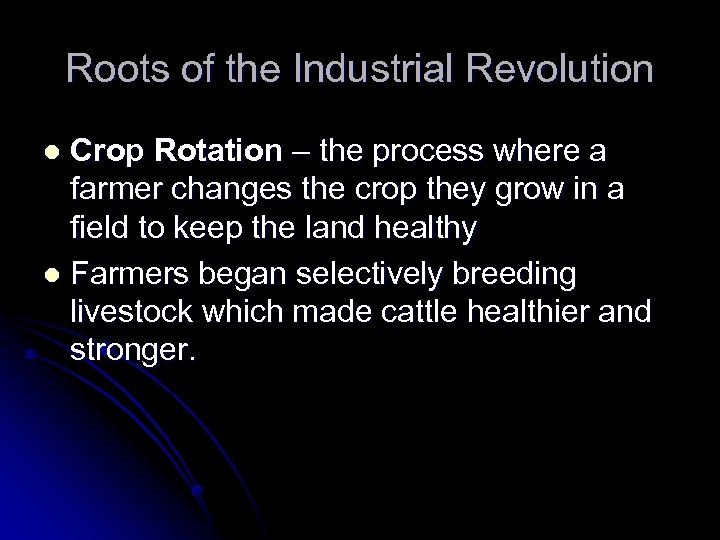 Roots of the Industrial Revolution

- Crop Rotation – the process where a farmer changes the crop they grow in a field to keep the land healthy
- Farmers began selectively breeding livestock which made cattle healthier and stronger.